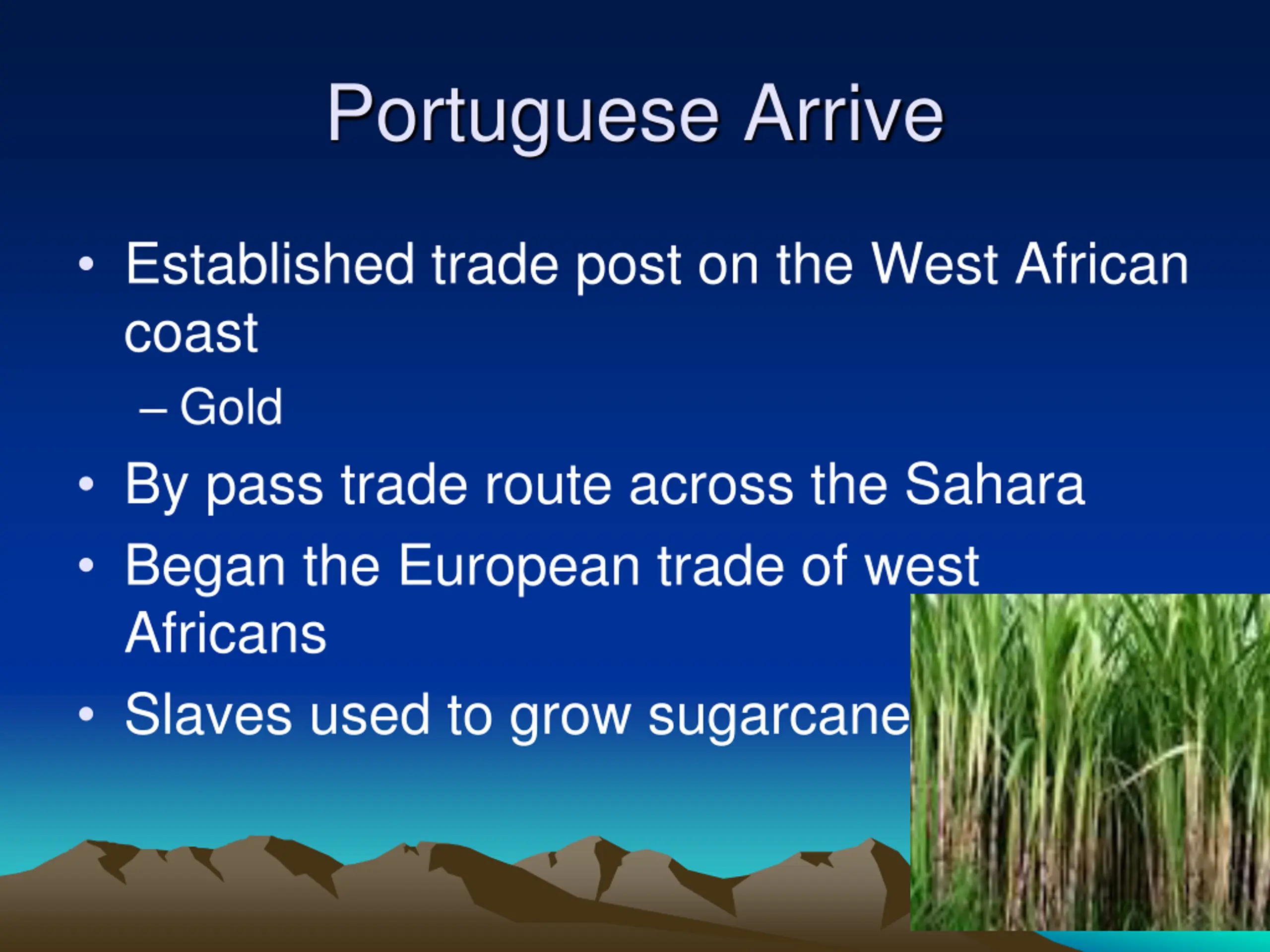 Portuguese Arrive

• Established trade post on the West African coast
– Gold
• By pass trade route across the Sahara
• Began the European trade of west Africans
• Slaves used to grow sugarcane